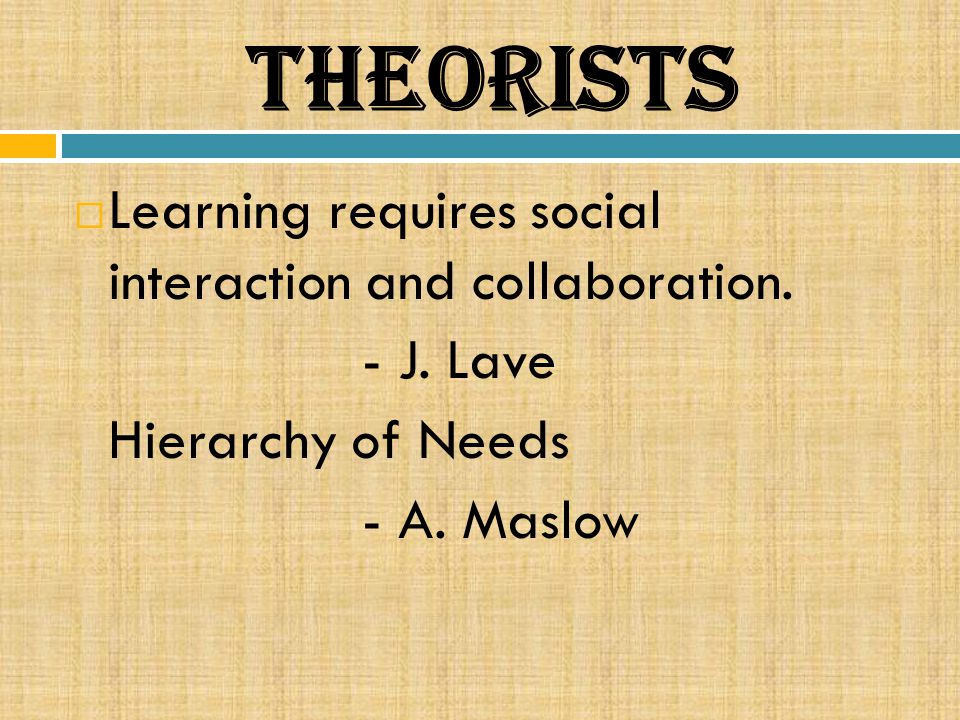 THEORISTS

Learning requires social interaction and collaboration.

- J. Lave

Hierarchy of Needs

- A. Maslow